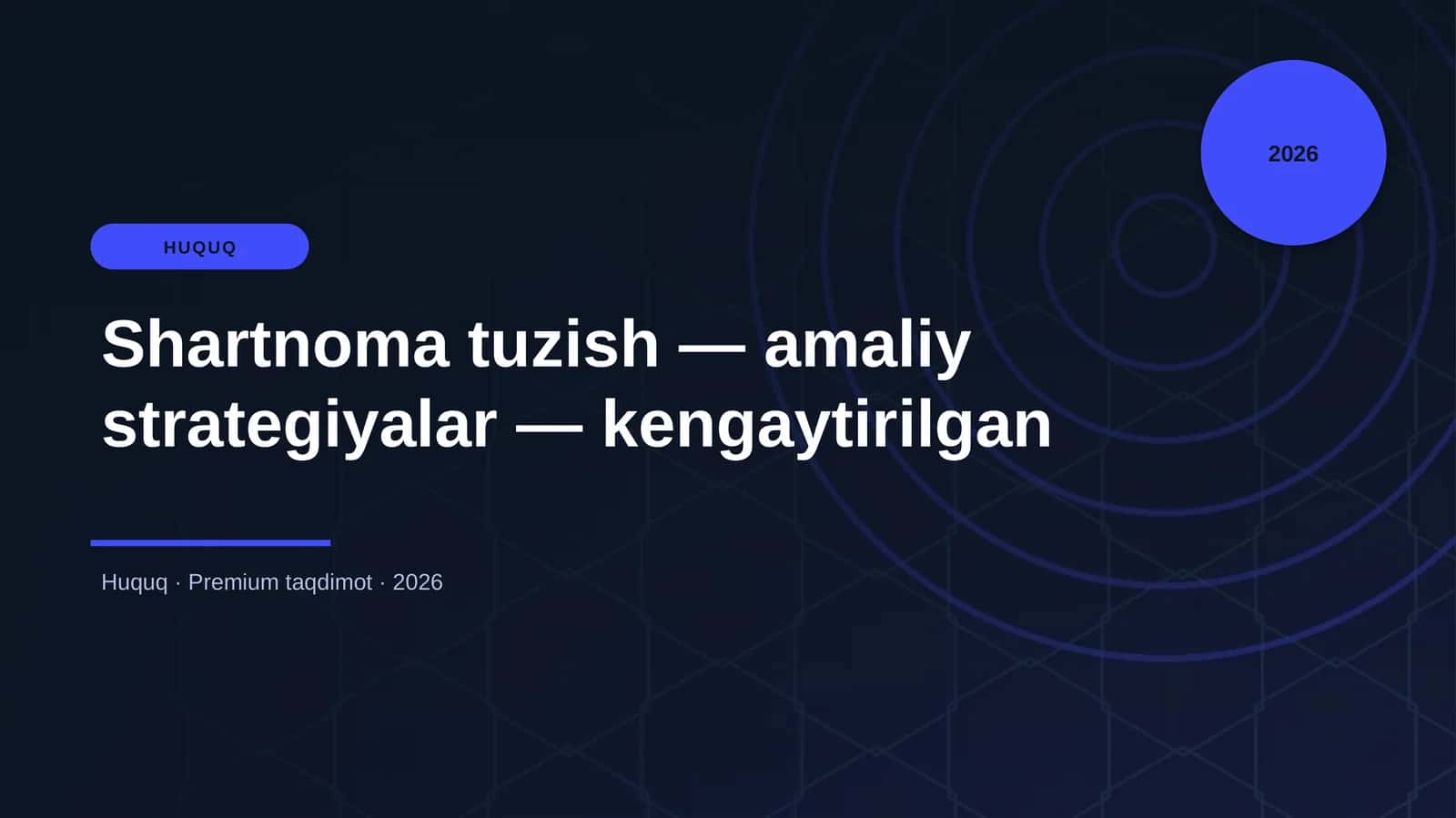 2026

HUQUQ

Shartnoma tuzish — amaliy strategiyalar — kengaytirilgan

Huquq · Premium taqdimot · 2026